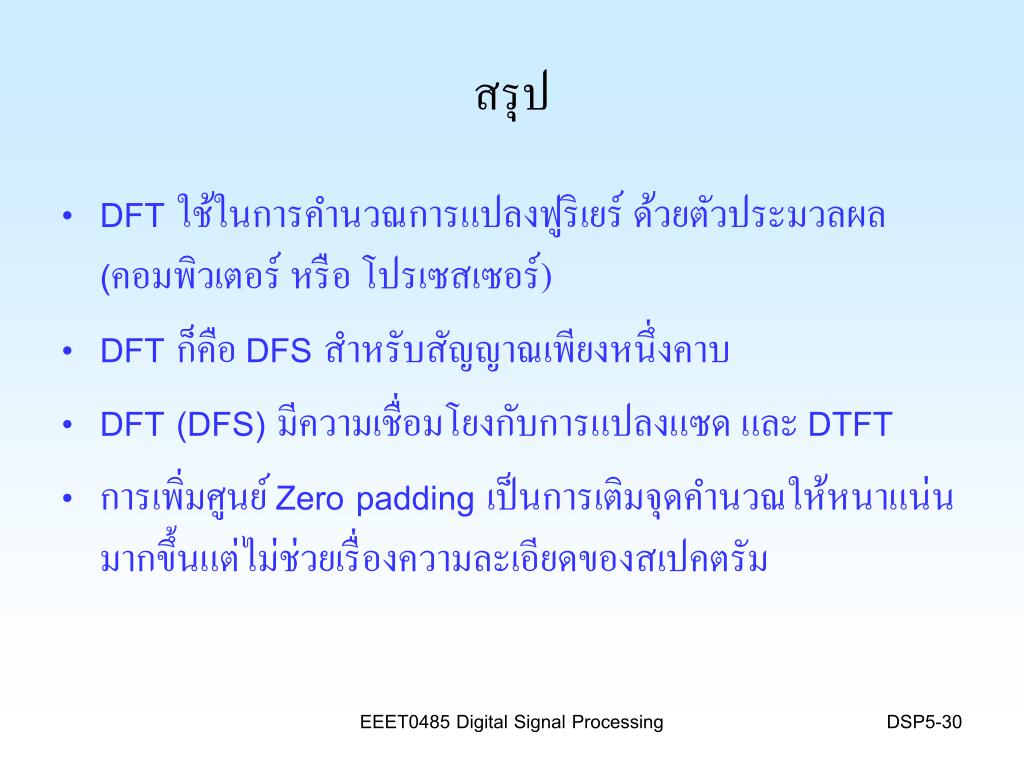 สรุป

• DFT ใช้ในการคำนวณการแปลงฟูริเยร์ ด้วยตัวประมวลผล (คอมพิวเตอร์ หรือ โปรเซสเซอร์)

• DFT ก็คือ DFS สำหรับสัญญาณเพียงหนึ่งคาบ

• DFT (DFS) มีความเชื่อมโยงกับการแปลงแซด และ DTFT

• การเพิ่มศูนย์ Zero padding เป็นการเติมจุดคำนวณให้หนาแน่นมากขึ้นแต่ไม่ช่วยเรื่องความละเอียดของสเปคตรัม

EEET0485 Digital Signal Processing

DSP5-30